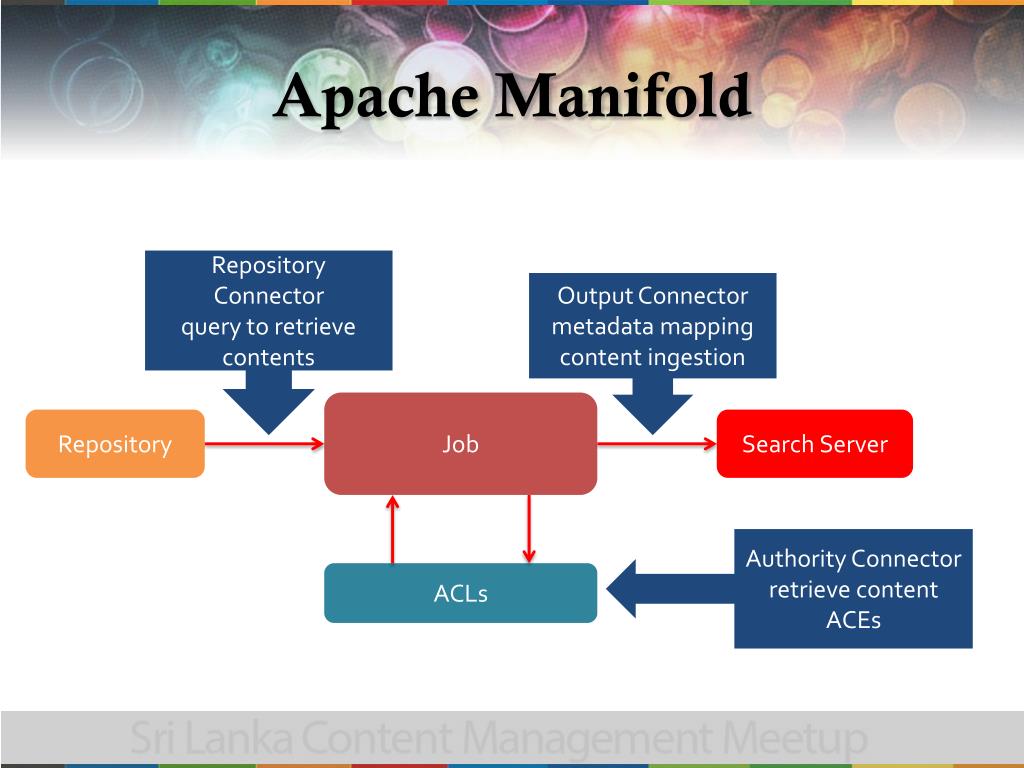 Apache Manifold

Repository Connector query to retrieve contents

Output Connector metadata mapping content ingestion

Repository

Job

Search Server

ACLs

Authority Connector retrieve content ACEs

Sri Lanka Content Management Meetup